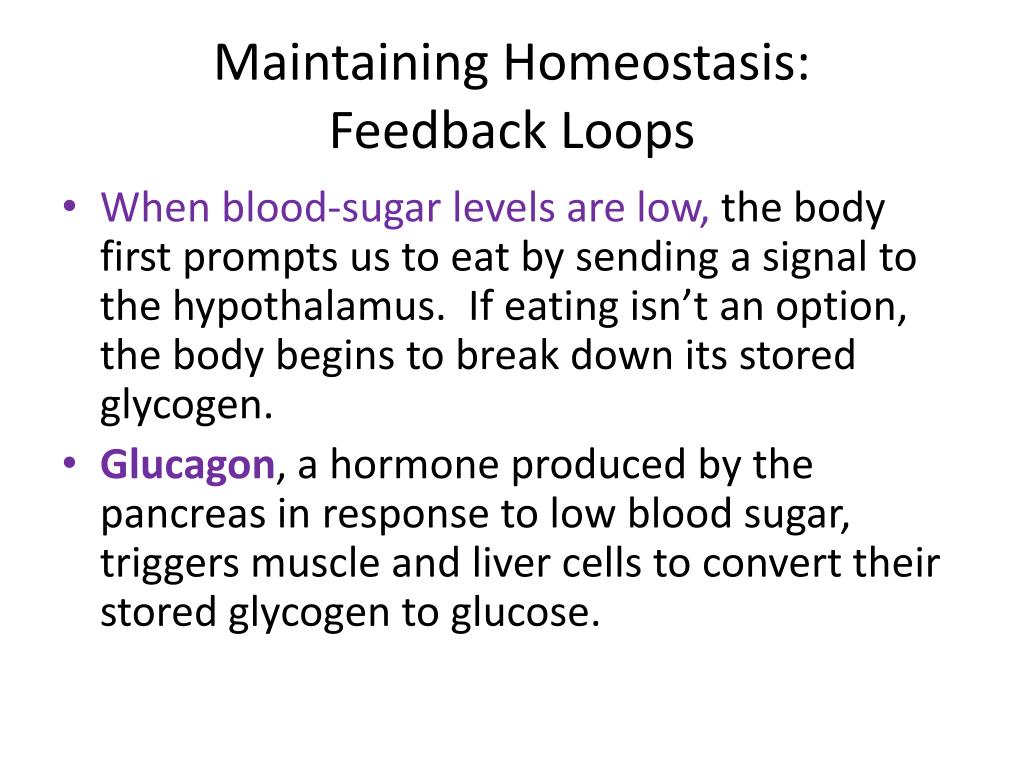 Maintaining Homeostasis:
Feedback Loops

• When blood-sugar levels are low, the body first prompts us to eat by sending a signal to the hypothalamus. If eating isn’t an option, the body begins to break down its stored glycogen.
• Glucagon, a hormone produced by the pancreas in response to low blood sugar, triggers muscle and liver cells to convert their stored glycogen to glucose.